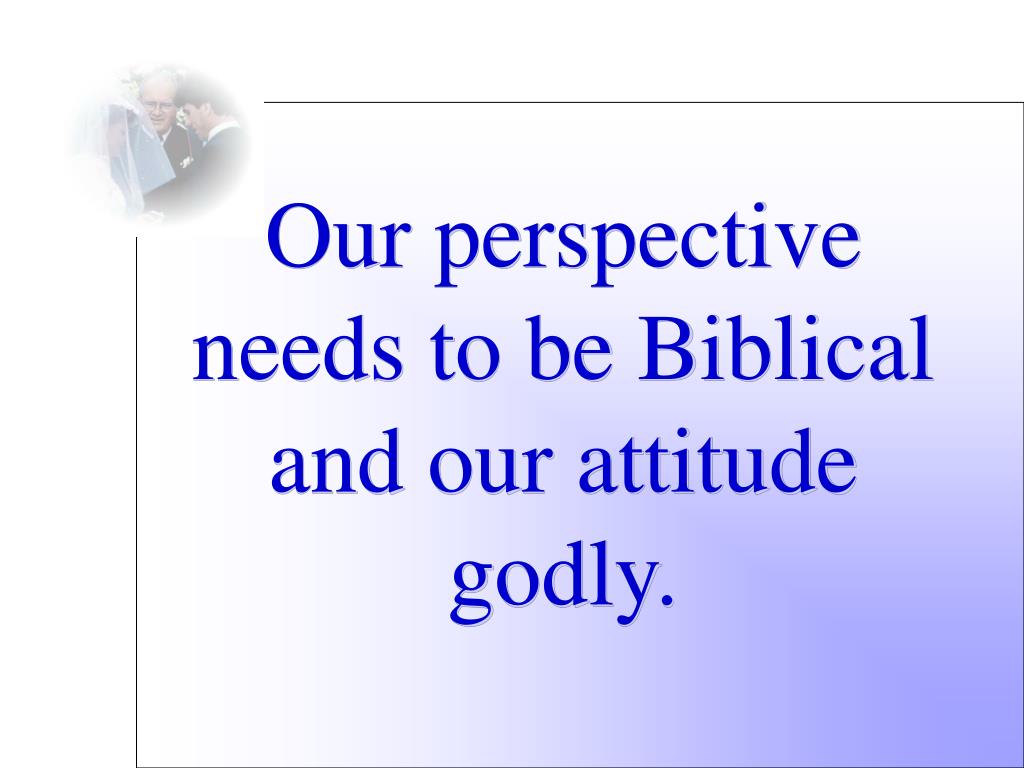 Our perspective needs to be Biblical and our attitude godly.